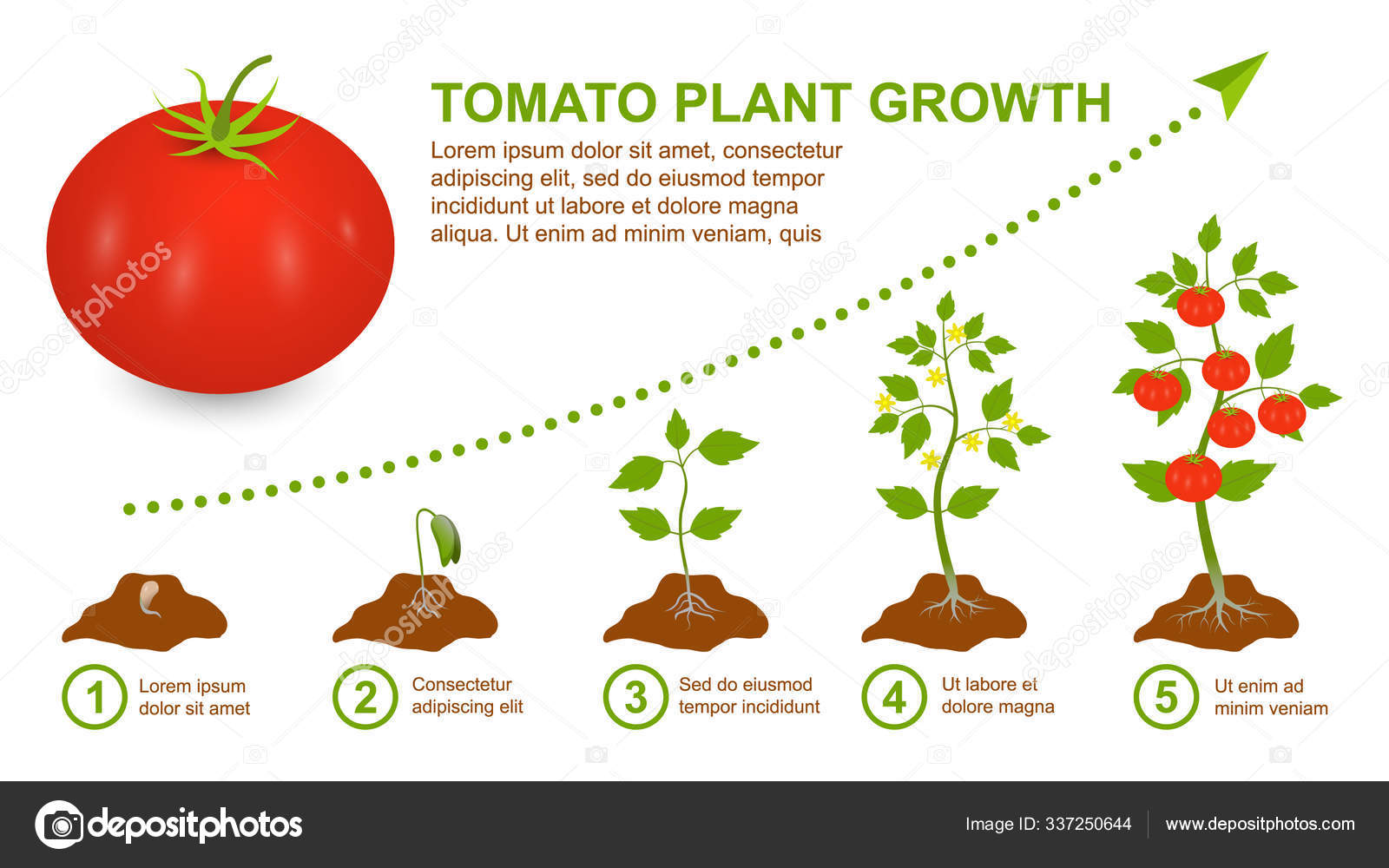 TOMATO PLANT GROWTH

Lorem ipsum dolor sit amet, consectetur adipiscing elit, sed do eiusmod tempor incididunt ut labore et dolore magna aliqua. Ut enim ad minim veniam, quis

1 Lorem ipsum dolor sit amet

2 Consectetur adipiscing elit

3 Sed do eiusmod tempor incididunt

4 Ut labore et dolore magna

5 Ut enim ad minim veniam

depositphotos

Image ID: 337250644

www.depositphotos.com